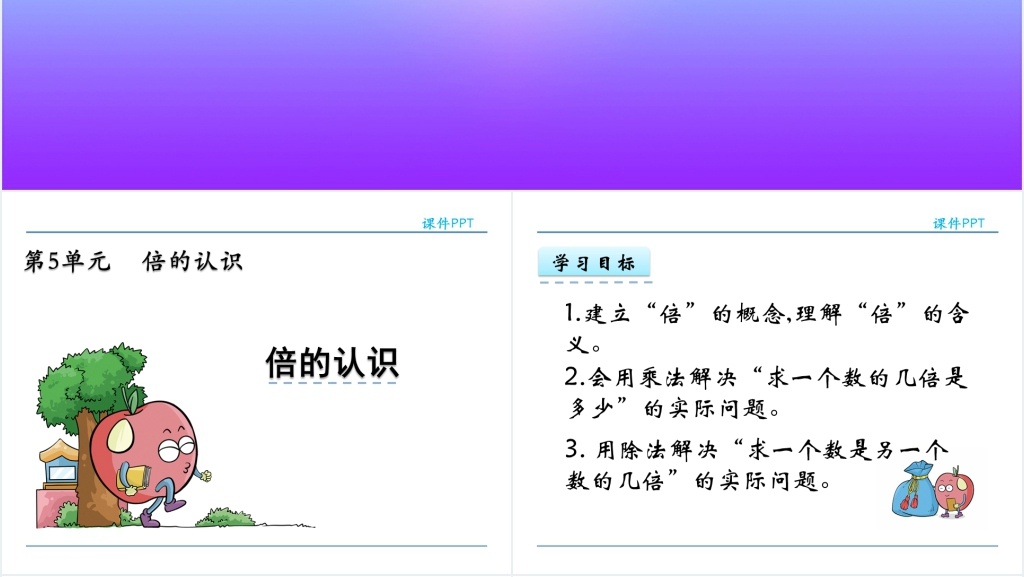 课件PPT

第5单元　倍的认识

倍的认识

课件PPT

学习目标

1.建立“倍”的概念,理解“倍”的含义。

2.会用乘法解决“求一个数的几倍是多少”的实际问题。

3. 用除法解决“求一个数是另一个数的几倍”的实际问题。